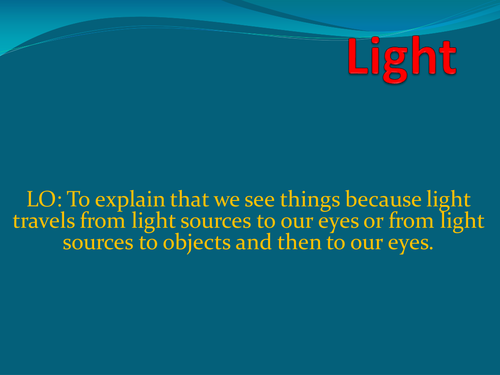 Light

LO: To explain that we see things because light travels from light sources to our eyes or from light sources to objects and then to our eyes.